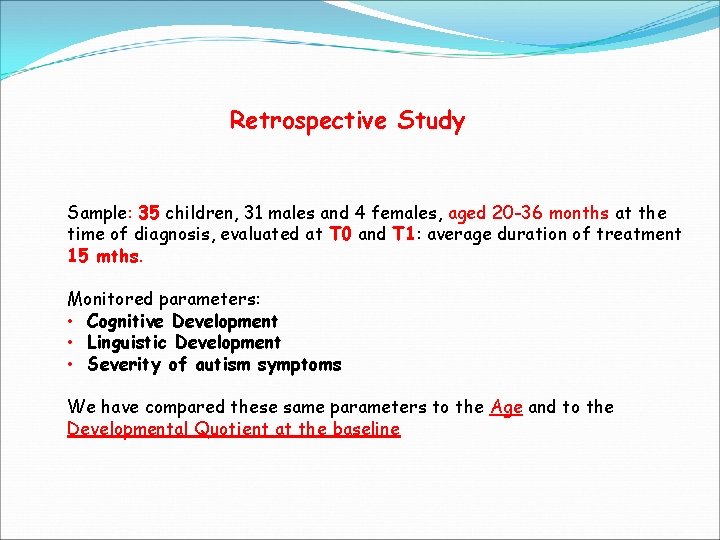 Retrospective Study

Sample: 35 children, 31 males and 4 females, aged 20-36 months at the time of diagnosis, evaluated at T0 and T1: average duration of treatment 15 mths.

Monitored parameters:
• Cognitive Development
• Linguistic Development
• Severity of autism symptoms

We have compared these same parameters to the Age and to the Developmental Quotient at the baseline